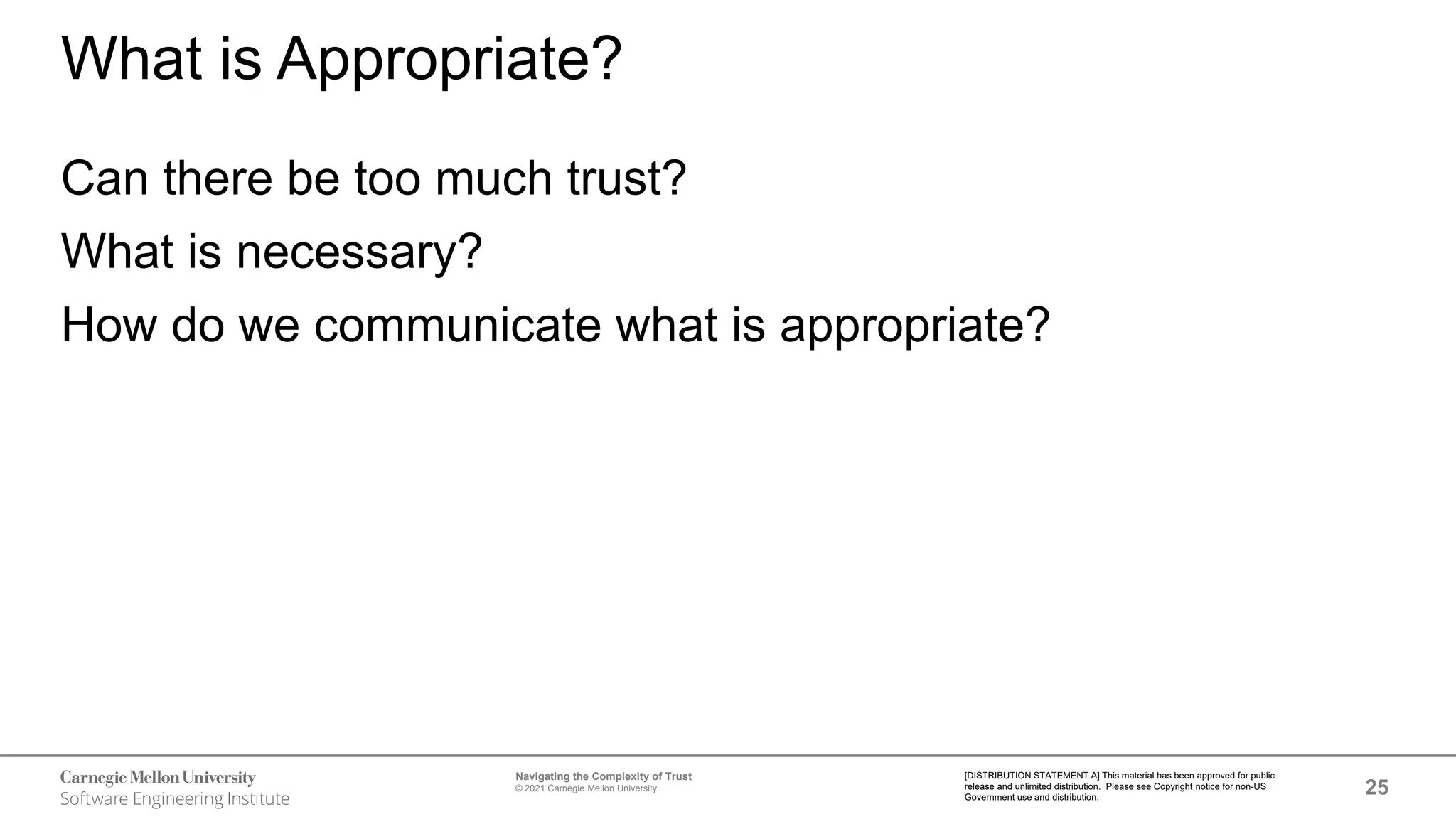 What is Appropriate?

Can there be too much trust?

What is necessary?

How do we communicate what is appropriate?

Carnegie Mellon University
Software Engineering Institute

Navigating the Complexity of Trust
© 2021 Carnegie Mellon University

[DISTRIBUTION STATEMENT A] This material has been approved for public release and unlimited distribution. Please see Copyright notice for non-US Government use and distribution.

25